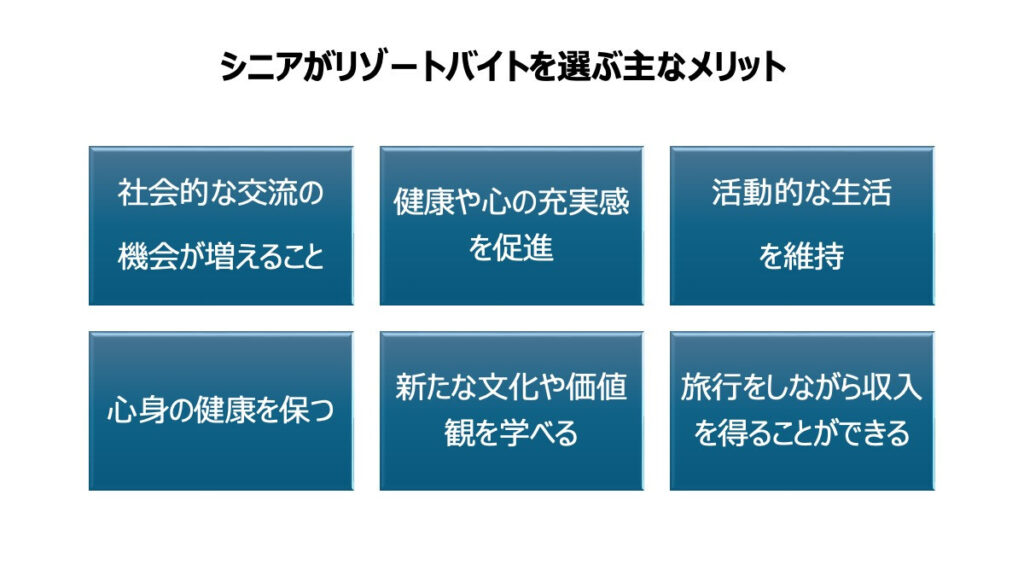 シニアがリゾートバイトを選ぶ主なメリット

社会的な交流の機会が増えること

健康や心の充実感を促進

活動的な生活を維持

心身の健康を保つ

新たな文化や価値観を学べる

旅行をしながら収入を得ることができる